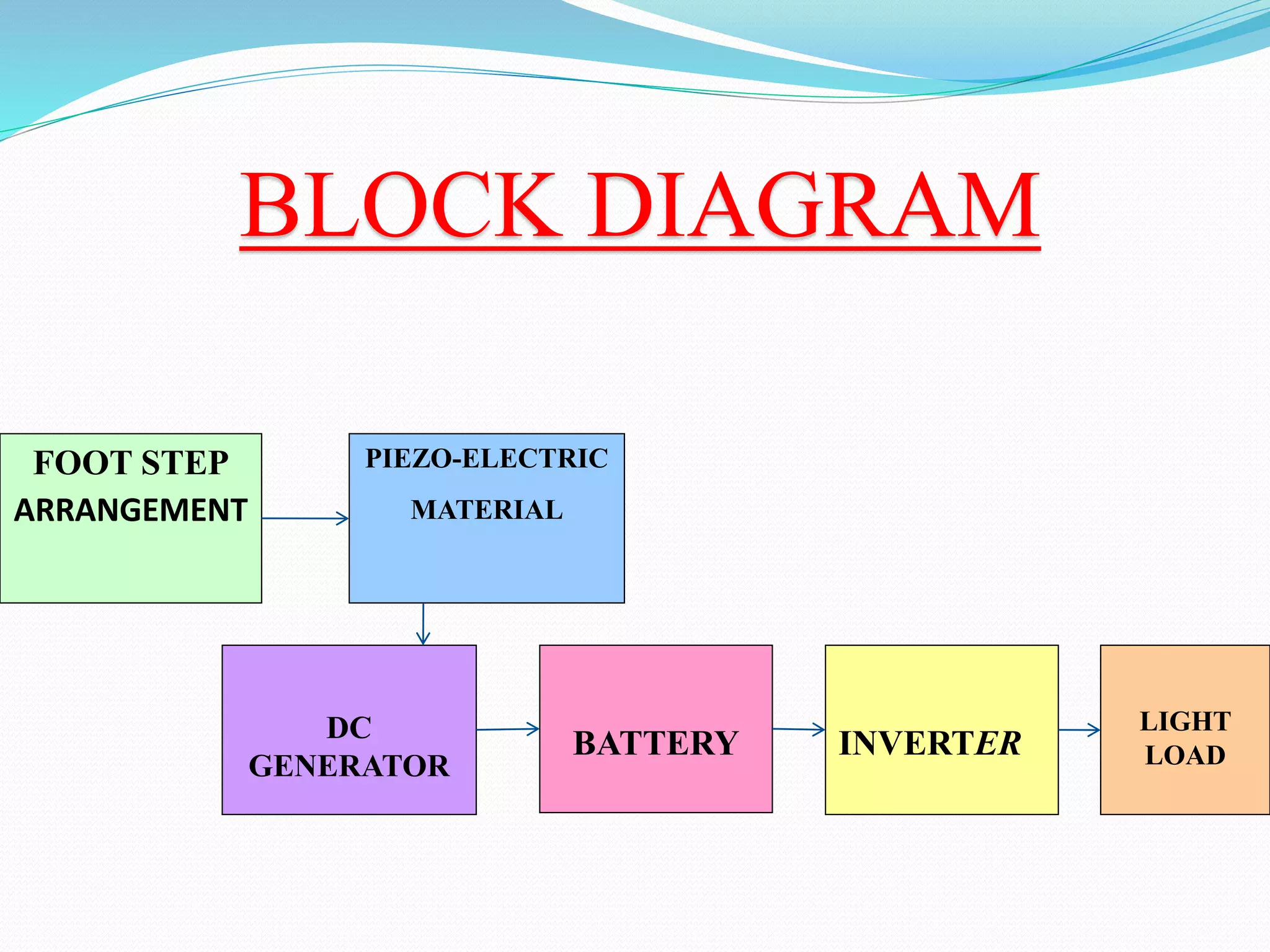 BLOCK DIAGRAM

FOOT STEP ARRANGEMENT

PIEZO-ELECTRIC MATERIAL

DC GENERATOR

BATTERY

INVERTER

LIGHT LOAD